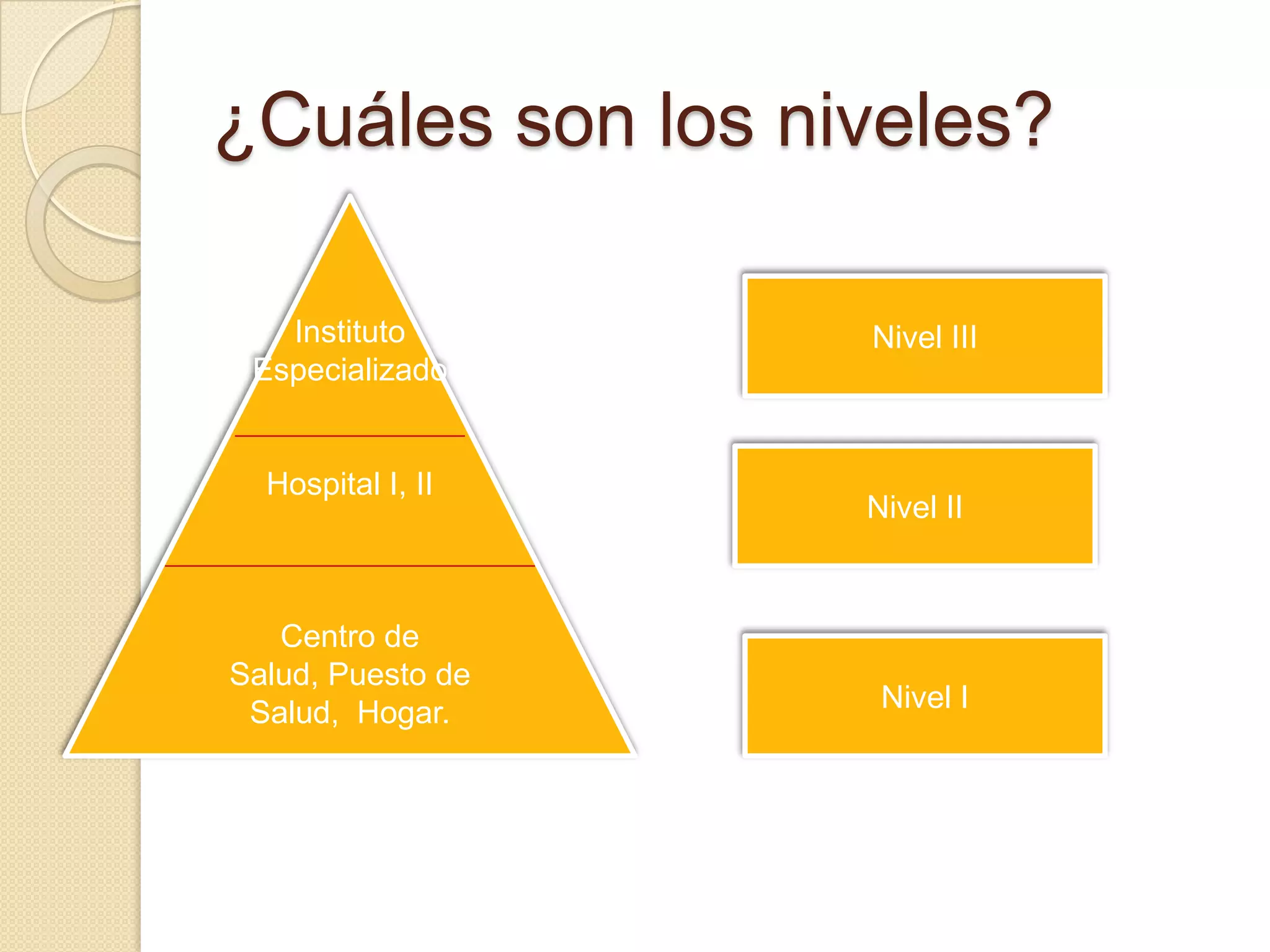 ¿Cuáles son los niveles?

Instituto Especializado

Hospital I, II

Centro de Salud, Puesto de Salud, Hogar.

Nivel III

Nivel II

Nivel I